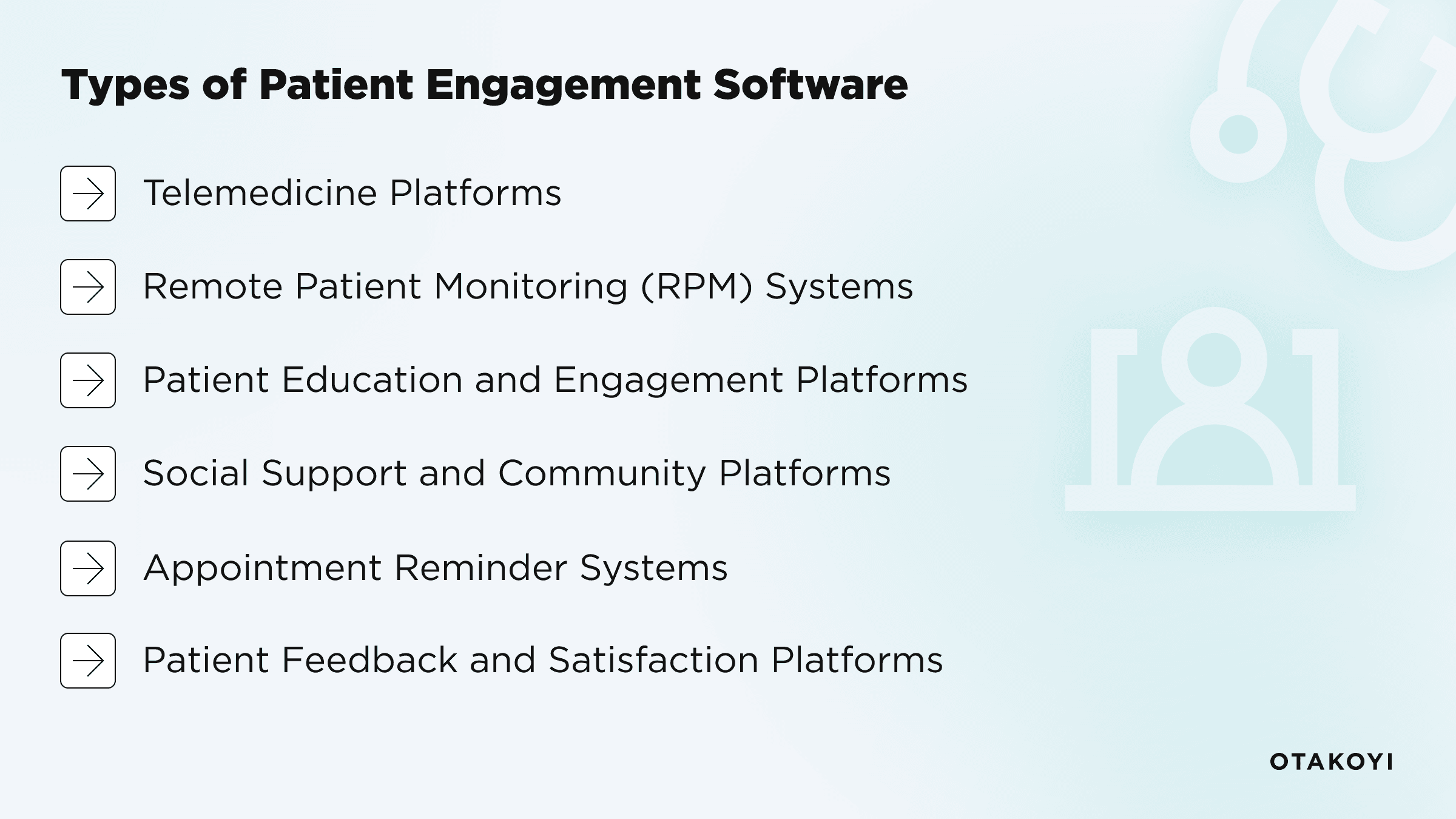 Types of Patient Engagement Software

Telemedicine Platforms

Remote Patient Monitoring (RPM) Systems

Patient Education and Engagement Platforms

Social Support and Community Platforms

Appointment Reminder Systems

Patient Feedback and Satisfaction Platforms

OTAKOYI